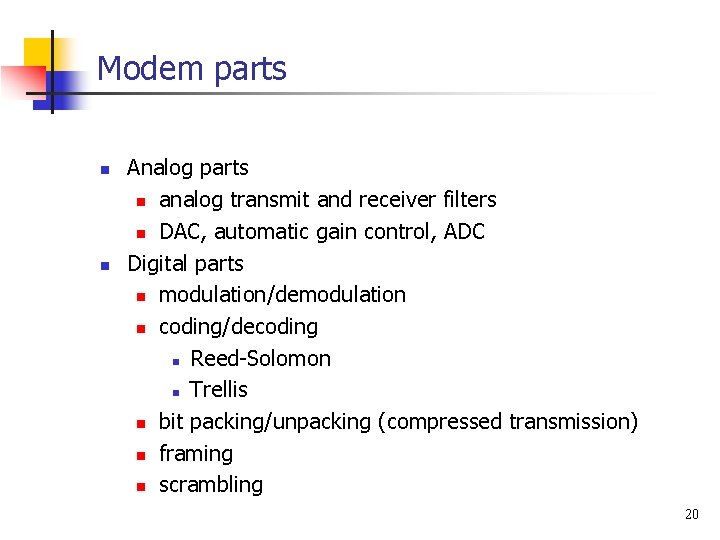 Modem parts

- Analog parts
  - analog transmit and receiver filters
  - DAC, automatic gain control, ADC
- Digital parts
  - modulation/demodulation
  - coding/decoding
    - Reed-Solomon
    - Trellis
  - bit packing/unpacking (compressed transmission)
  - framing
  - scrambling

20